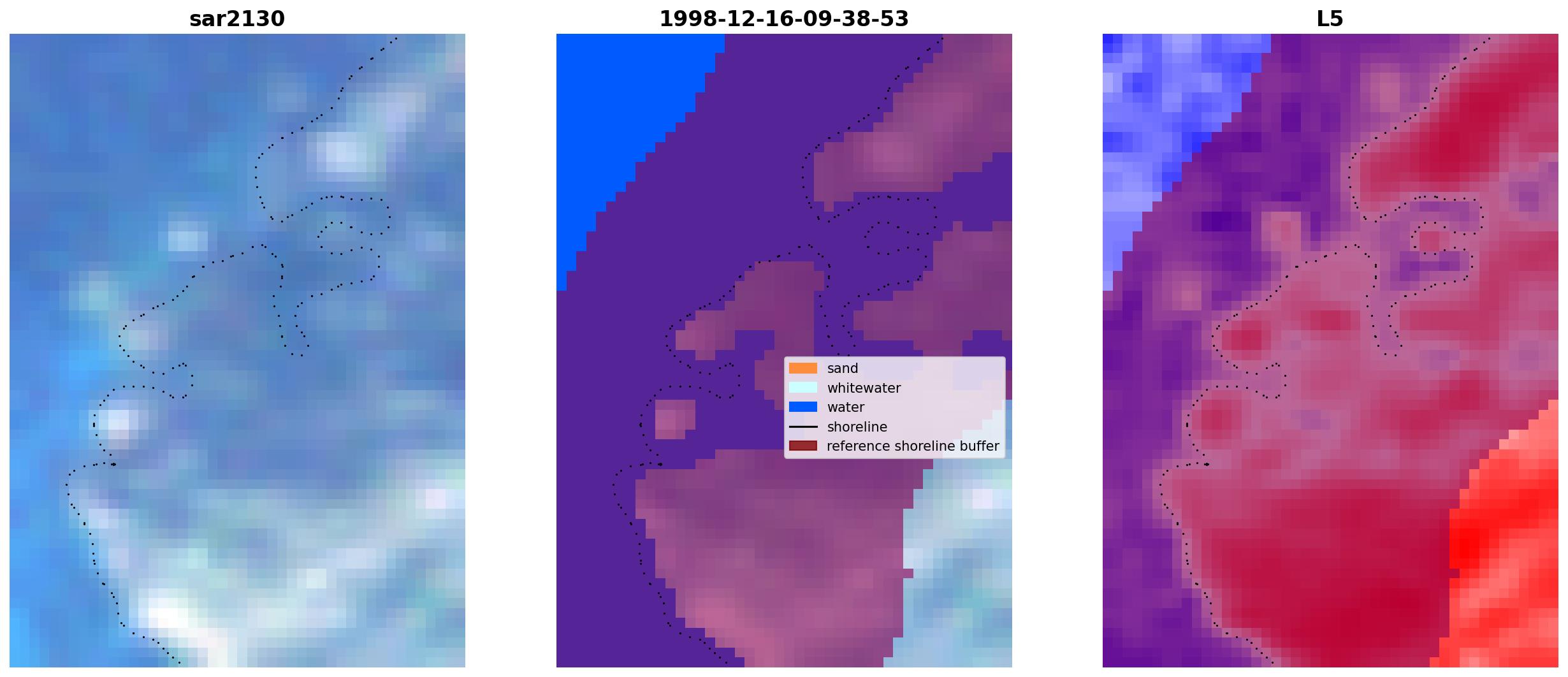 sar2130

1998-12-16-09-38-53

sand
whitewater
water
shoreline
reference shoreline buffer

L5